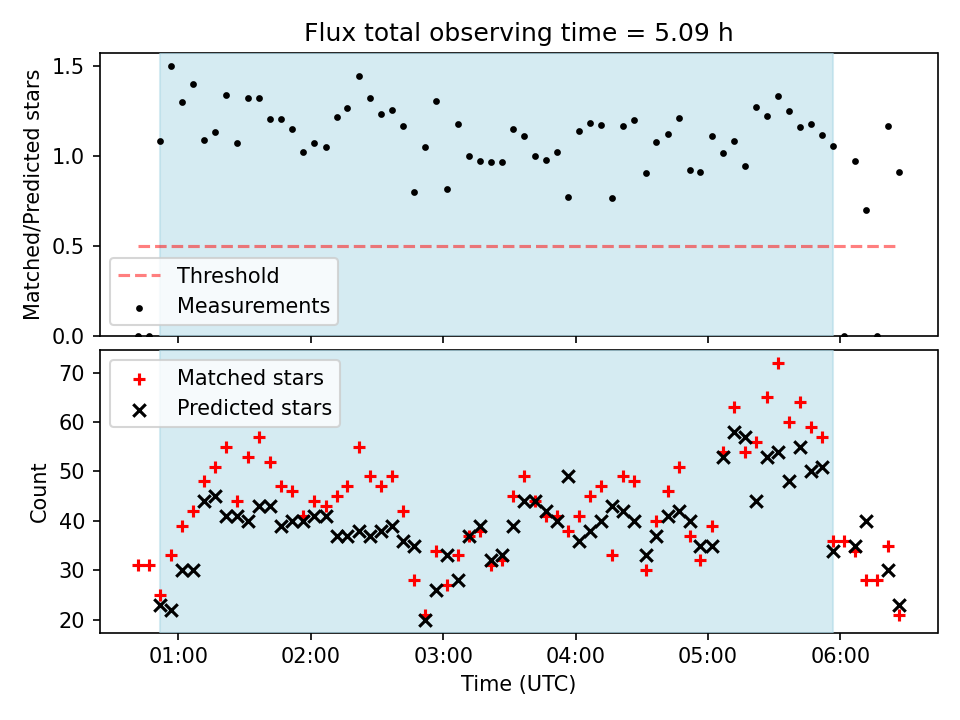 Flux total observing time = 5.09 h

Matched/Predicted stars

1.5
1.0
0.5
0.0

Threshold
Measurements

Count

70
60
50
40
30
20

Matched stars
Predicted stars

01:00 02:00 03:00 04:00 05:00 06:00

Time (UTC)